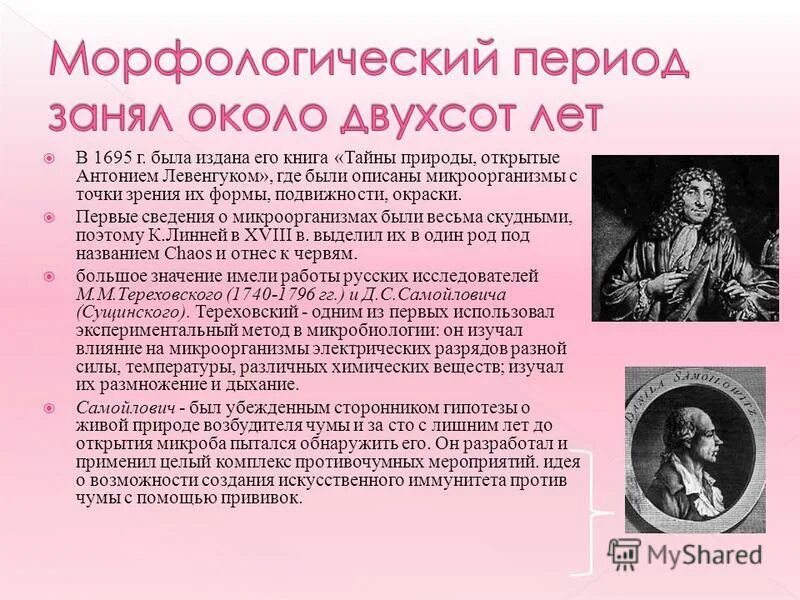 Морфологический период занял около двухсот лет

В 1695 г. была издана его книга «Тайны природы, открытые Антонием Левенгуком», где были описаны микроорганизмы с точки зрения их формы, подвижности, окраски.

Первые сведения о микроорганизмах были весьма скудными, поэтому К.Линней в XVIII в. выделил их в один род под названием Chaos и отнес к червям.

большое значение имели работы русских исследователей М.М.Тереховского (1740-1796 гг.) и Д.С.Самойловича (Сущинского). Тереховский - одним из первых использовал экспериментальный метод в микробиологии: он изучал влияние на микроорганизмы электрических разрядов разной силы, температуры, различных химических веществ; изучал их размножение и дыхание.

Самойлович - был убежденным сторонником гипотезы о живой природе возбудителя чумы и за сто с лишним лет до открытия микроба пытался обнаружить его. Он разработал и применил целый комплекс противочумных мероприятий. идея о возможности создания искусственного иммунитета против чумы с помощью прививок.

DANILA SAMOILOWITZ

MyShared